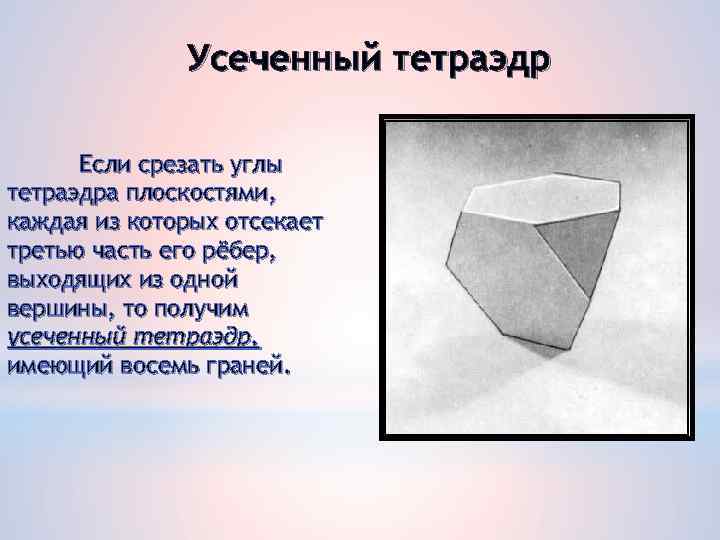 Усеченный тетраэдр

Если срезать углы тетраэдра плоскостями, каждая из которых отсекает третью часть его рёбер, выходящих из одной вершины, то получим усеченный тетраэдр, имеющий восемь граней.